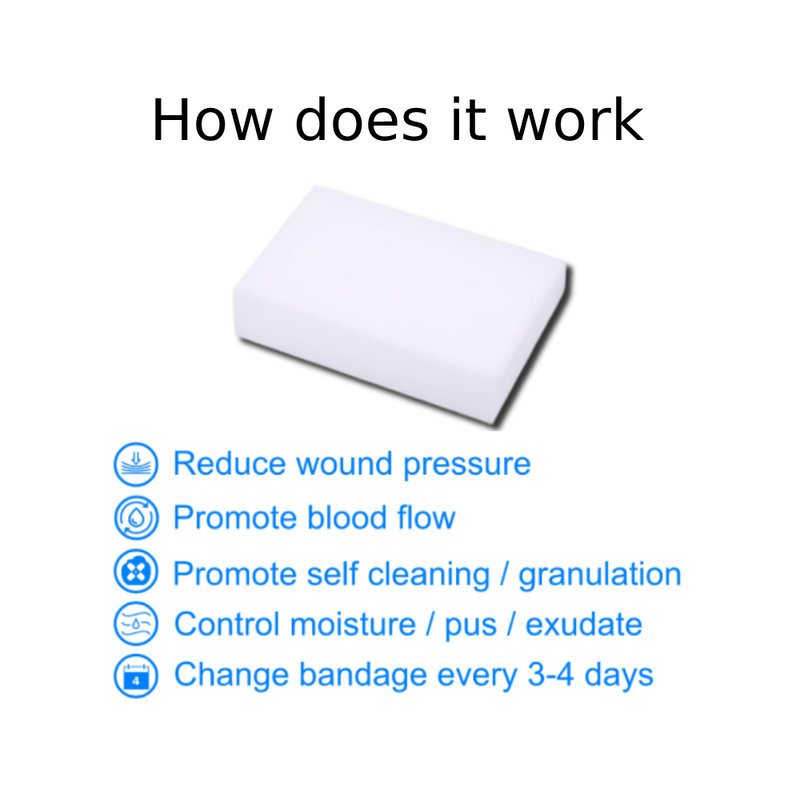 How does it work

Reduce wound pressure

Promote blood flow

Promote self cleaning / granulation

Control moisture / pus / exudate

4 Change bandage every 3-4 days